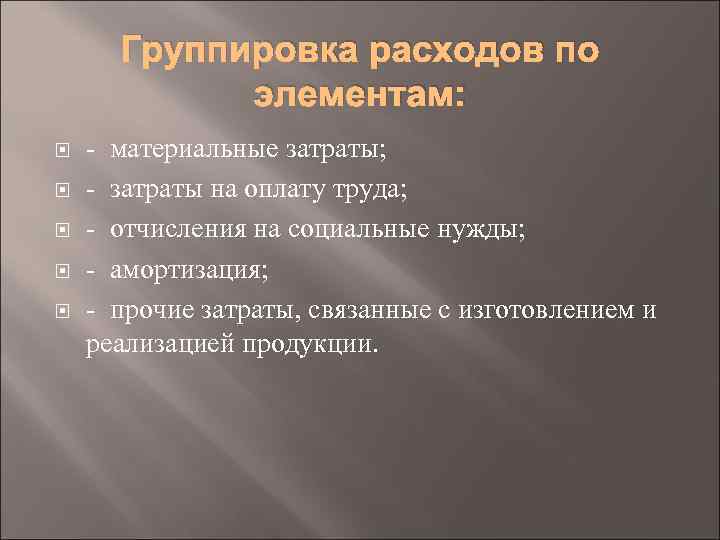 Группировка расходов по элементам:

- материальные затраты;
- затраты на оплату труда;
- отчисления на социальные нужды;
- амортизация;
- прочие затраты, связанные с изготовлением и реализацией продукции.